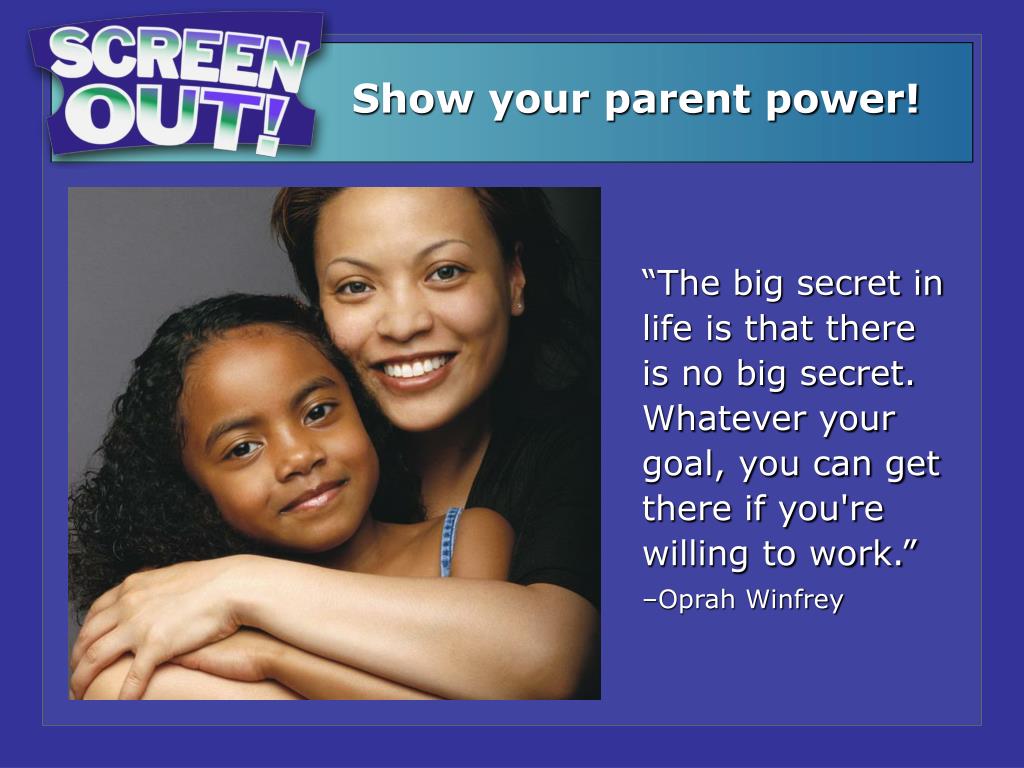 SCREEN OUT!

Show your parent power!

“The big secret in life is that there is no big secret. Whatever your goal, you can get there if you're willing to work.”

–Oprah Winfrey